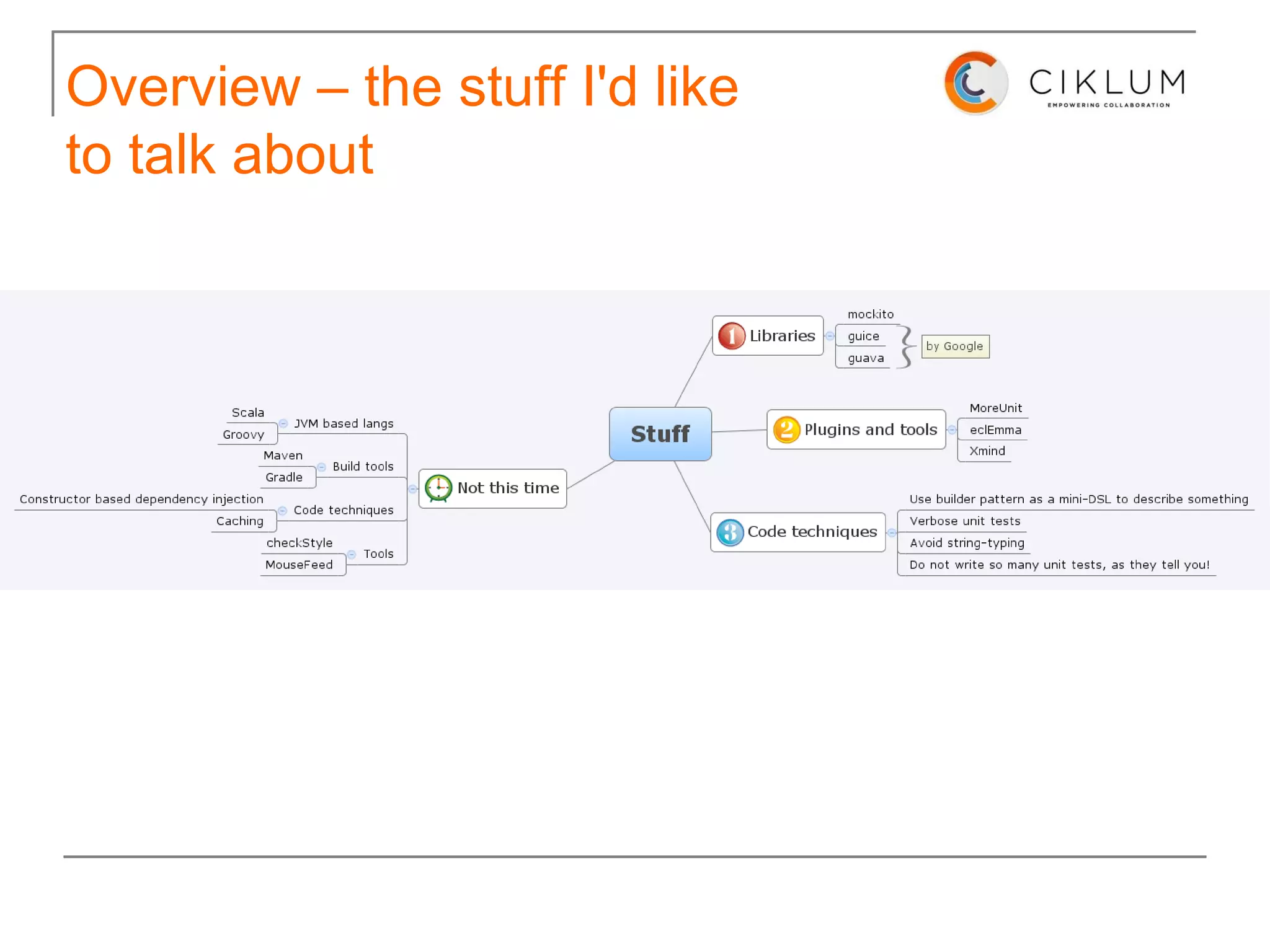 Overview – the stuff I'd like to talk about

CIKLUM
EMPOWERING COLLABORATION

Stuff

1 Libraries
mockito
guice
guava
by Google

2 Plugins and tools
MoreUnit
eclEmma
Xmind

3 Code techniques
Use builder pattern as a mini-DSL to describe something
Verbose unit tests
Avoid string-typing
Do not write so many unit tests, as they tell you!

Not this time
JVM based langs
Scala
Groovy
Build tools
Maven
Gradle
Code techniques
Constructor based dependency injection
Caching
Tools
checkStyle
MouseFeed